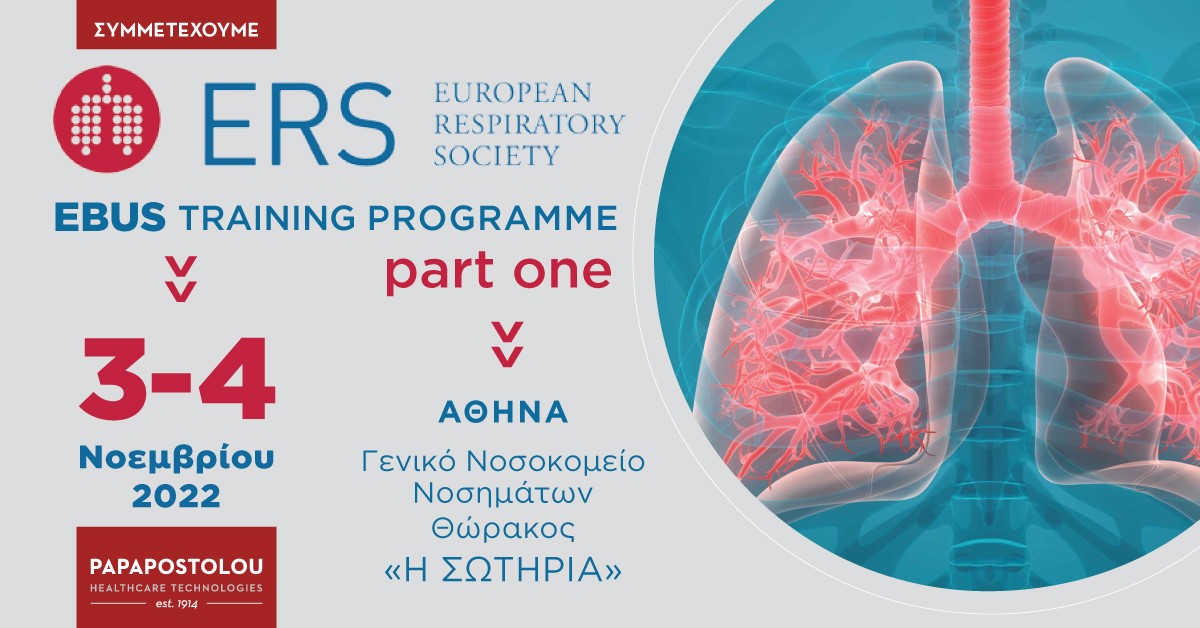 ΣΥΜΜΕΤΕΧΟΥΜΕ

ERS EUROPEAN RESPIRATORY SOCIETY

EBUS TRAINING PROGRAMME

part one

3-4

Νοεμβρίου 2022

ΑΘΗΝΑ

Γενικό Νοσοκομείο Νοσημάτων Θώρακος «Η ΣΩΤΗΡΙΑ»

PAPAPOSTOLOU
HEALTHCARE TECHNOLOGIES
est. 1914